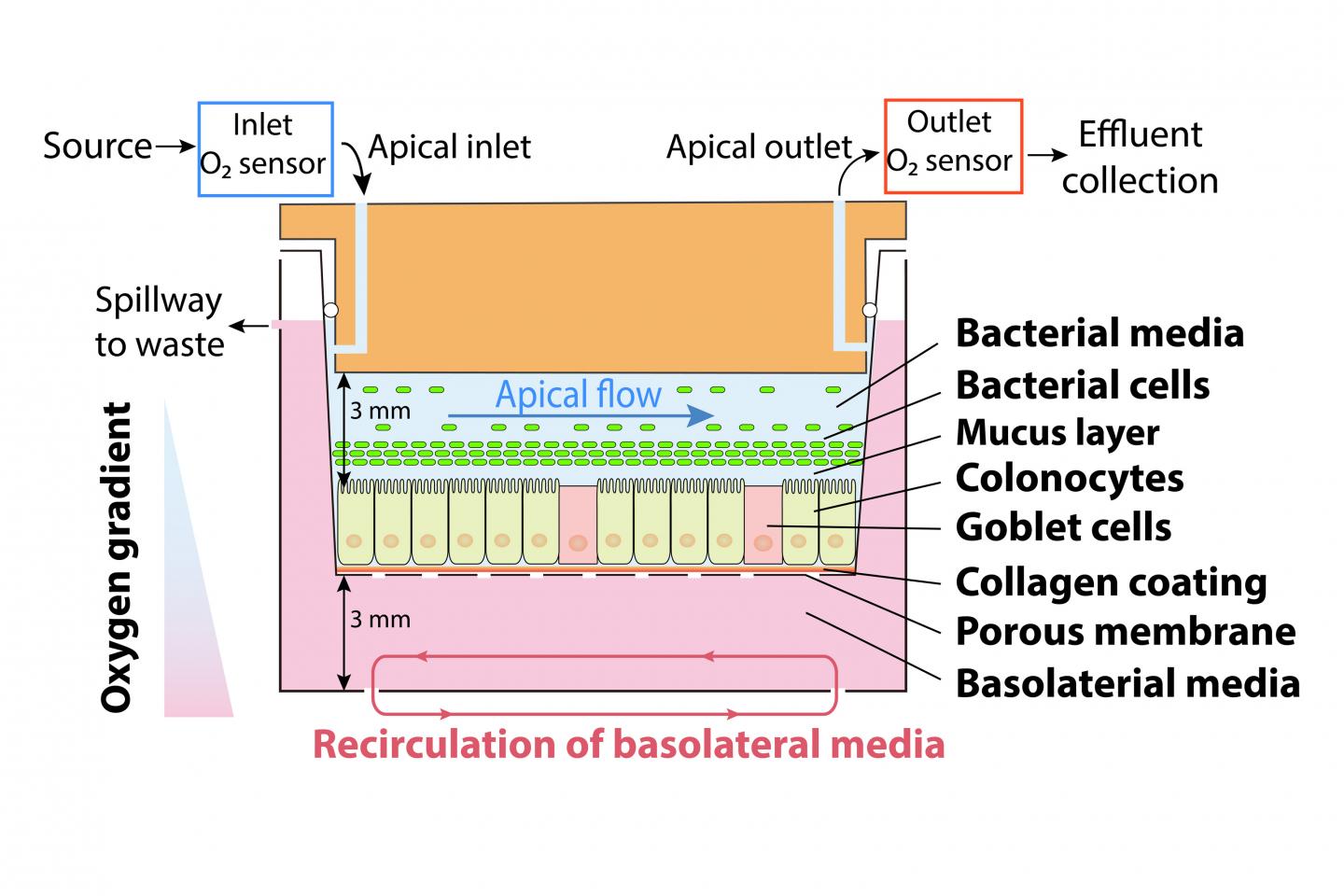 Source

Inlet
$O_2$ sensor

Apical inlet

Apical outlet

Outlet
$O_2$ sensor

Effluent
collection

Spillway
to waste

Oxygen gradient

3 mm

Apical flow

3 mm

Bacterial media
Bacterial cells
Mucus layer
Colonocytes
Goblet cells
Collagen coating
Porous membrane
Basolaterial media

Recirculation of basolateral media